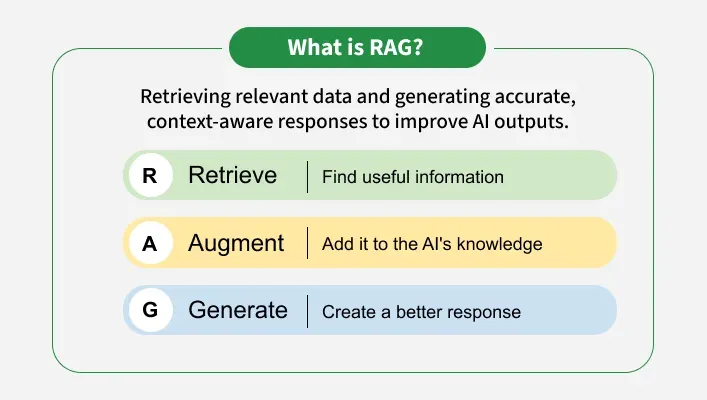 What is RAG?

Retrieving relevant data and generating accurate, context-aware responses to improve AI outputs.

R Retrieve | Find useful information

A Augment | Add it to the AI's knowledge

G Generate | Create a better response